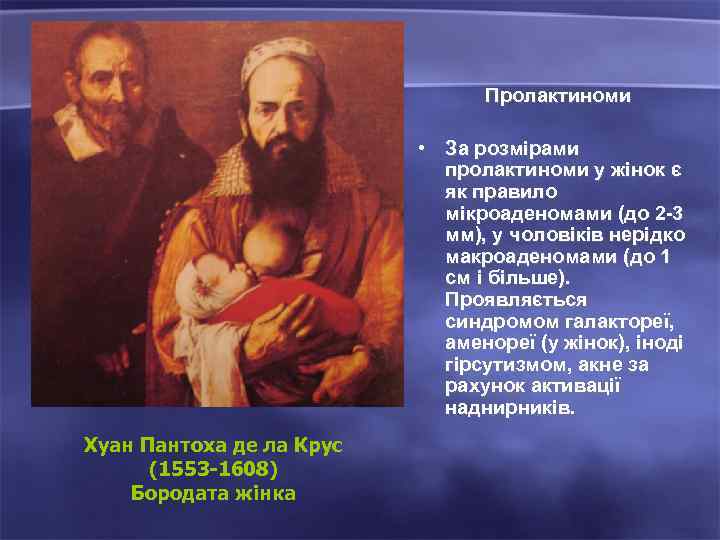 Пролактиноми

• За розмірами пролактиноми у жінок є як правило мікроаденомами (до 2-3 мм), у чоловіків нерідко макроаденомами (до 1 см і більше). Проявляється синдромом галактореї, аменореї (у жінок), іноді гірсутизмом, акне за рахунок активації наднирників.

Хуан Пантоха де ла Крус
(1553-1608)
Бородата жінка